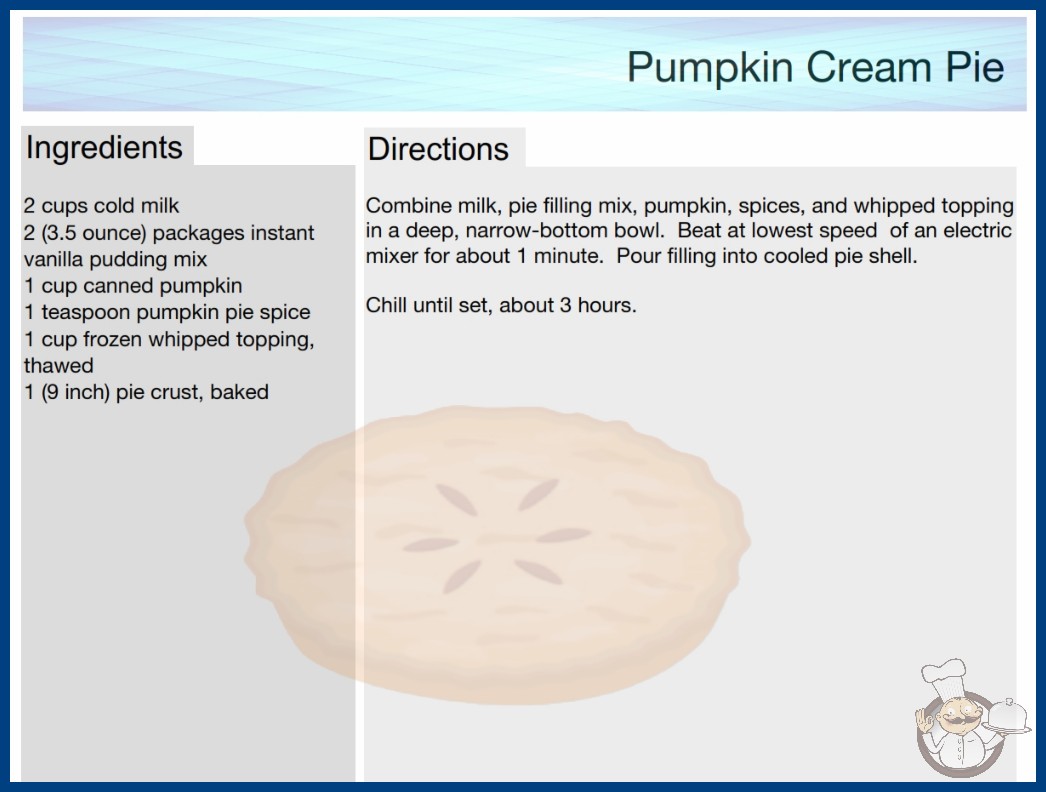 Pumpkin Cream Pie

Ingredients

2 cups cold milk
2 (3.5 ounce) packages instant vanilla pudding mix
1 cup canned pumpkin
1 teaspoon pumpkin pie spice
1 cup frozen whipped topping, thawed
1 (9 inch) pie crust, baked

Directions

Combine milk, pie filling mix, pumpkin, spices, and whipped topping in a deep, narrow-bottom bowl. Beat at lowest speed of an electric mixer for about 1 minute. Pour filling into cooled pie shell.

Chill until set, about 3 hours.